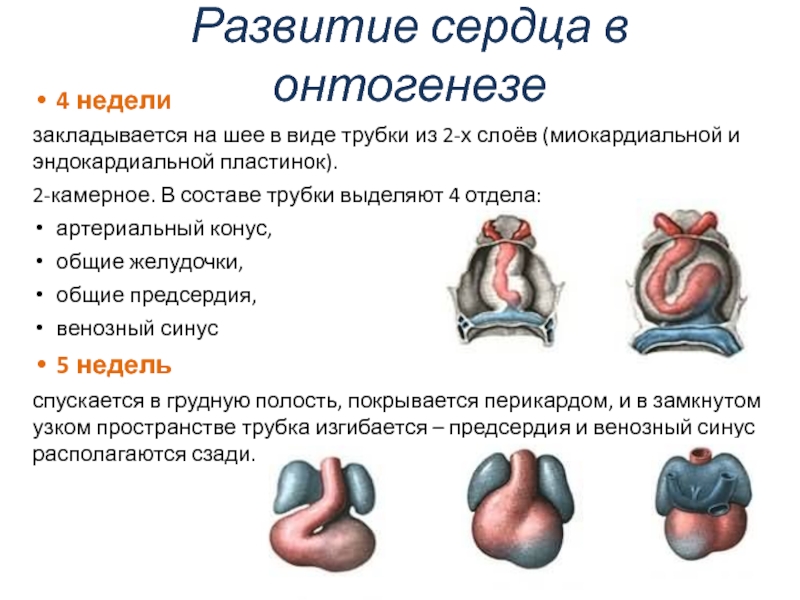 Развитие сердца в онтогенезе

• 4 недели

закладывается на шее в виде трубки из 2-х слоёв (миокардиальной и эндокардиальной пластинок).

2-камерное. В составе трубки выделяют 4 отдела:

• артериальный конус,
• общие желудочки,
• общие предсердия,
• венозный синус

• 5 недель

спускается в грудную полость, покрывается перикардом, и в замкнутом узком пространстве трубка изгибается – предсердия и венозный синус располагаются сзади.